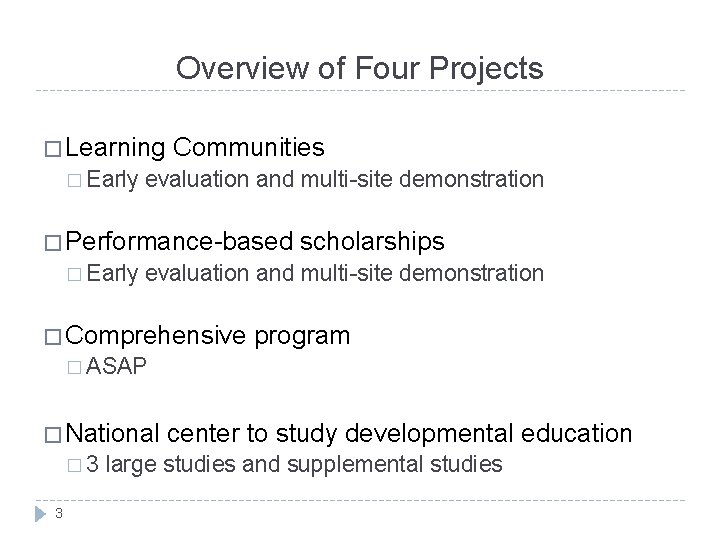 Overview of Four Projects

□ Learning Communities
□ Early evaluation and multi-site demonstration

□ Performance-based scholarships
□ Early evaluation and multi-site demonstration

□ Comprehensive program
□ ASAP

□ National center to study developmental education
□ 3 large studies and supplemental studies

3